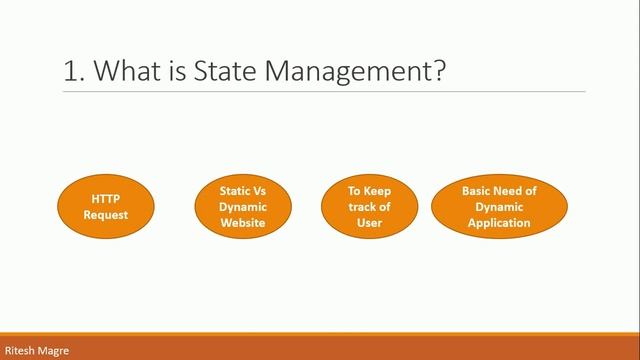 1. What is State Management?

HTTP Request

Static Vs Dynamic Website

To Keep track of User

Basic Need of Dynamic Application

Ritesh Magre